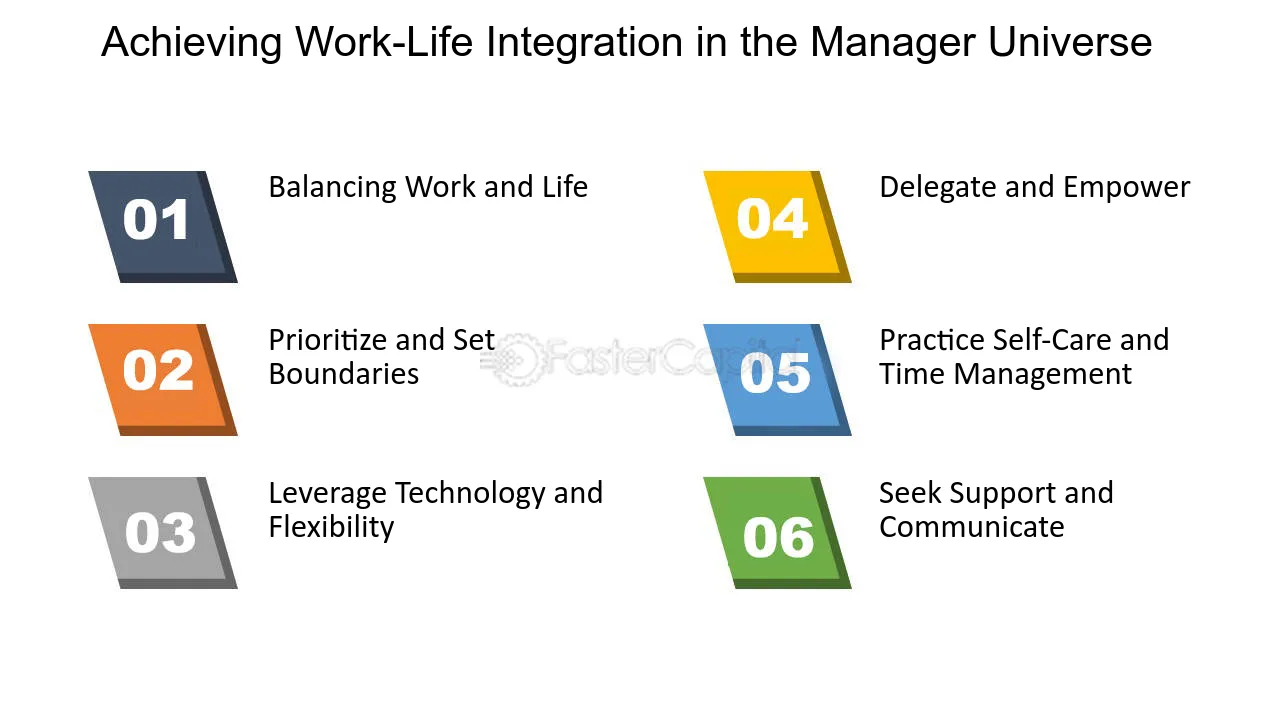 Achieving Work-Life Integration in the Manager Universe

01

Balancing Work and Life

02

Prioritize and Set Boundaries

03

Leverage Technology and Flexibility

04

Delegate and Empower

05

Practice Self-Care and Time Management

06

Seek Support and Communicate

FasterCapital